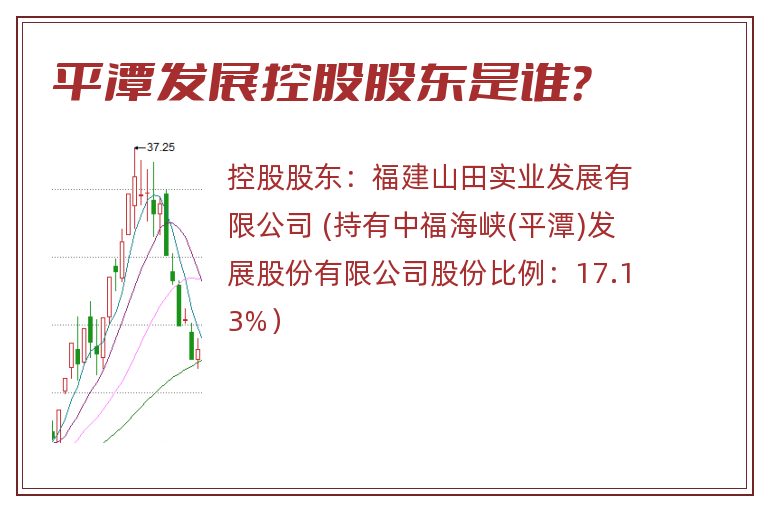 平潭发展控股股东是谁?

37.25

控股股东：福建山田实业发展有限公司 (持有中福海峡(平潭)发展股份有限公司股份比例：17.13%）